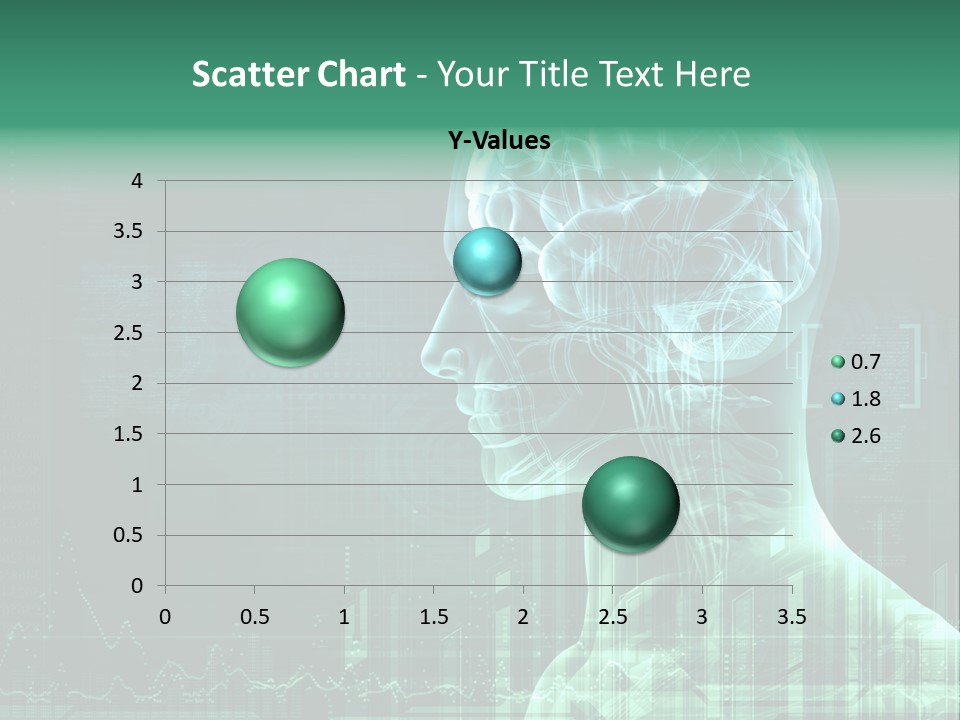 Scatter Chart - Your Title Text Here

Y-Values

4
3.5
3
2.5
2
1.5
1
0.5
0

0 0.5 1 1.5 2 2.5 3 3.5

0.7
1.8
2.6